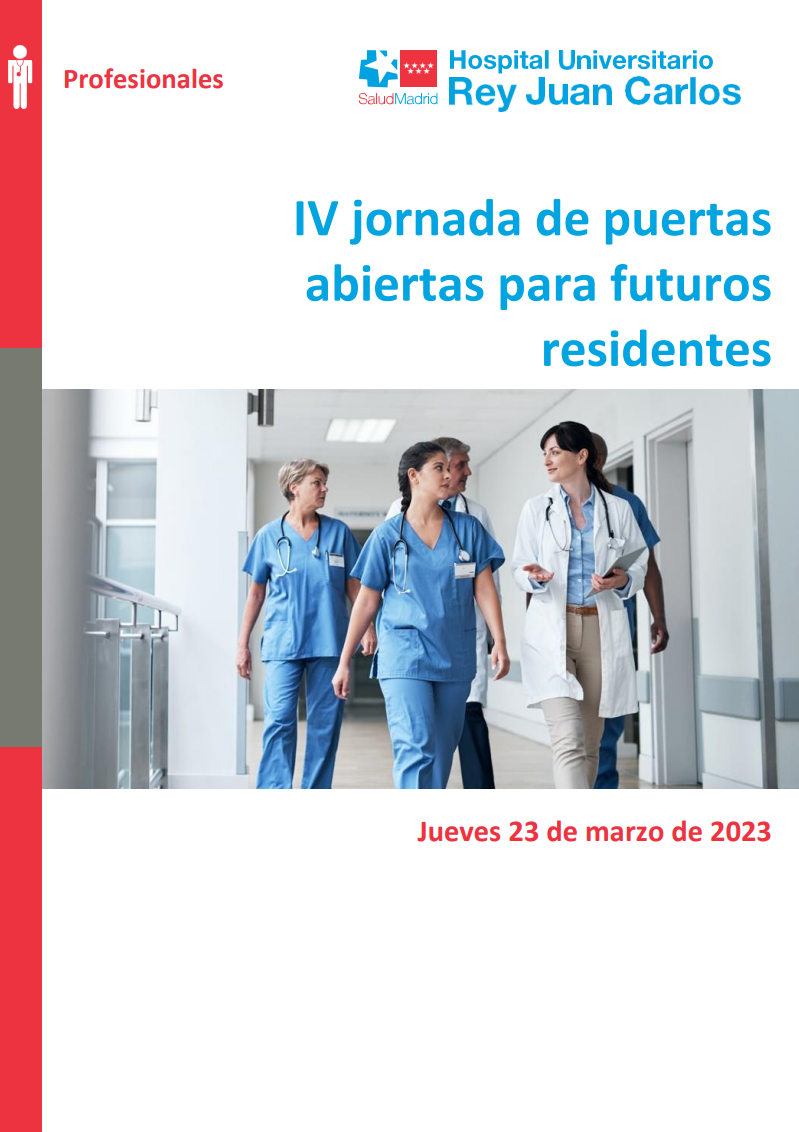 Profesionales

SaludMadrid Hospital Universitario Rey Juan Carlos

IV jornada de puertas abiertas para futuros residentes

Jueves 23 de marzo de 2023